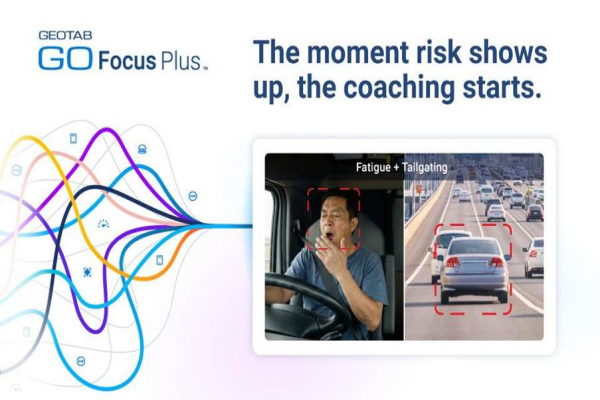 GEOTAB
GO Focus Plus™

The moment risk shows up, the coaching starts.

Fatigue + Tailgating